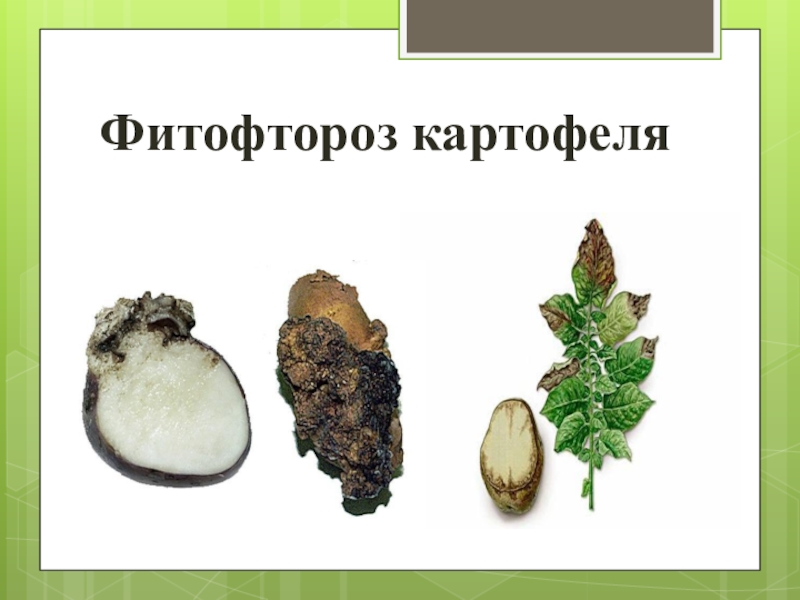 Фитофтороз картофеля